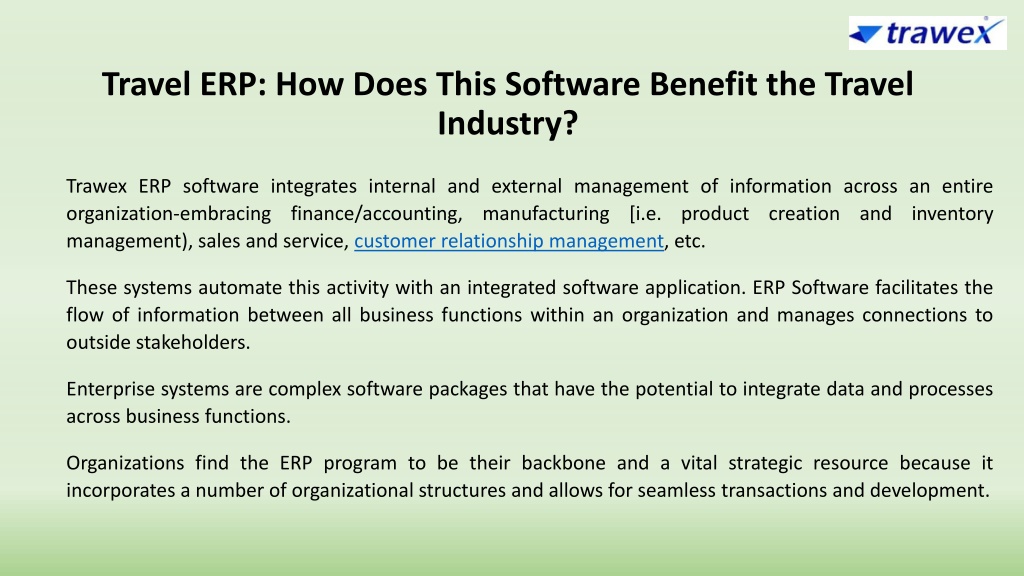 trawex

Travel ERP: How Does This Software Benefit the Travel Industry?

Trawex ERP software integrates internal and external management of information across an entire organization-embracing finance/accounting, manufacturing [i.e. product creation and inventory management), sales and service, customer relationship management, etc.

These systems automate this activity with an integrated software application. ERP Software facilitates the flow of information between all business functions within an organization and manages connections to outside stakeholders.

Enterprise systems are complex software packages that have the potential to integrate data and processes across business functions.

Organizations find the ERP program to be their backbone and a vital strategic resource because it incorporates a number of organizational structures and allows for seamless transactions and development.